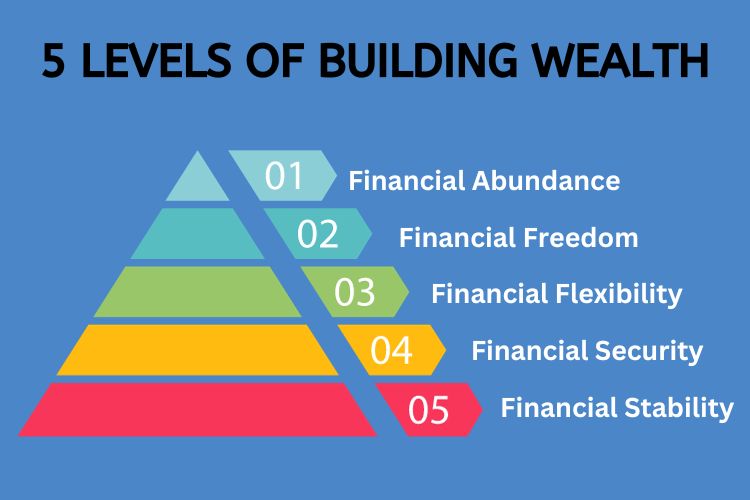 5 LEVELS OF BUILDING WEALTH

01 Financial Abundance

02 Financial Freedom

03 Financial Flexibility

04 Financial Security

05 Financial Stability